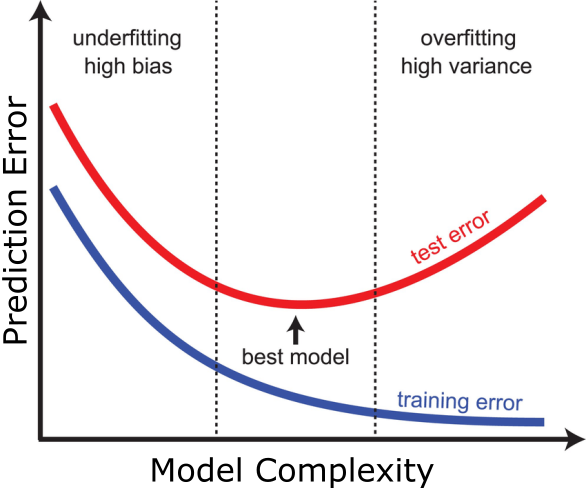 Prediction Error

underfitting
high bias

overfitting
high variance

test error

best model

training error

Model Complexity